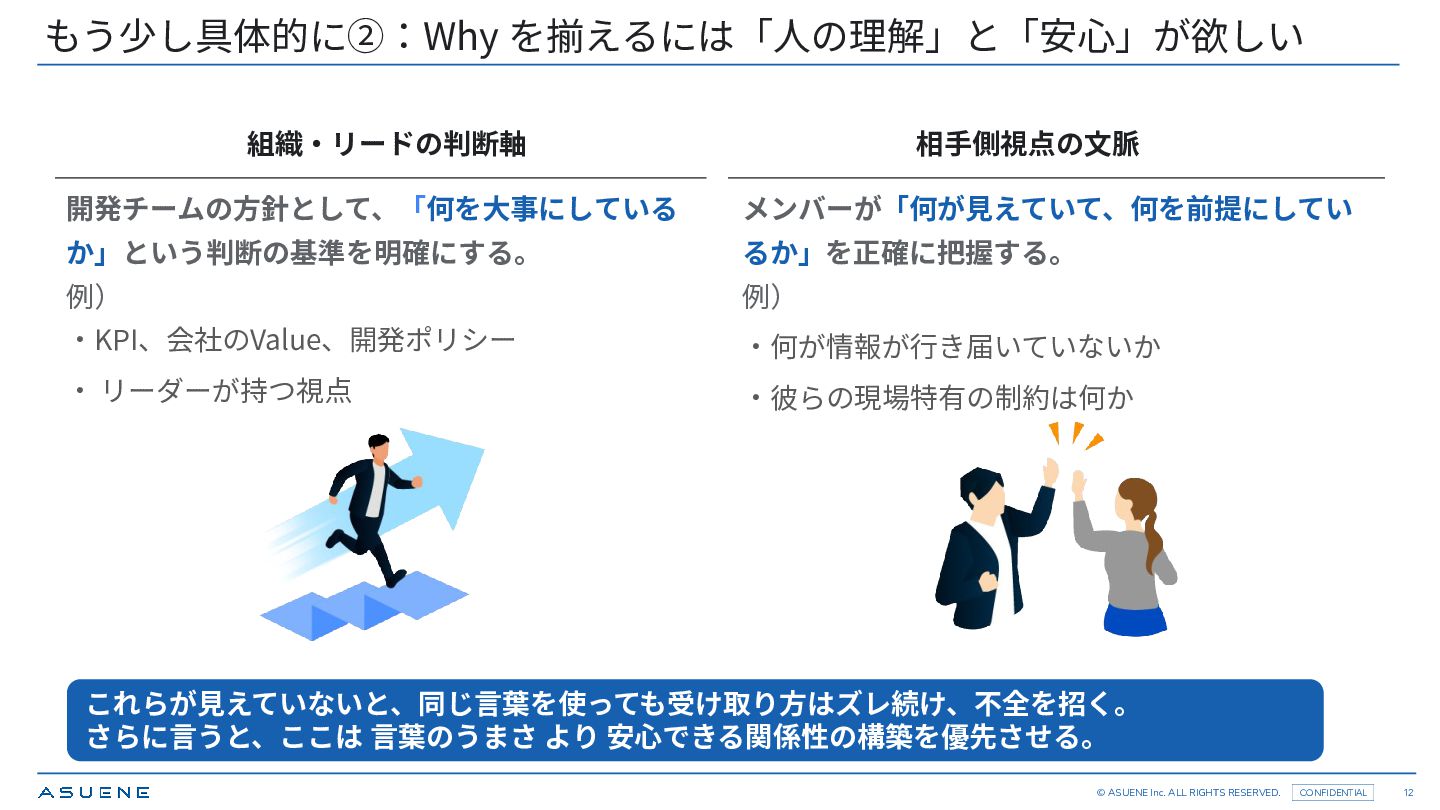 もう少し具体的に②：Why を揃えるには「人の理解」と「安心」が欲しい

組織・リードの判断軸

開発チームの方針として、「何を大事にしているか」という判断の基準を明確にする。
例）
・KPI、会社のValue、開発ポリシー
・ リーダーが持つ視点

相手側視点の文脈

メンバーが「何が見えていて、何を前提にしているか」を正確に把握する。
例）
・何が情報が行き届いていないか
・彼らの現場特有の制約は何か

これらが見えていないと、同じ言葉を使っても受け取り方はズレ続け、不全を招く。
さらに言うと、ここは 言葉のうまさ より 安心できる関係性の構築を優先させる。

ASUENE

© ASUENE Inc. ALL RIGHTS RESERVED. CONFIDENTIAL 12